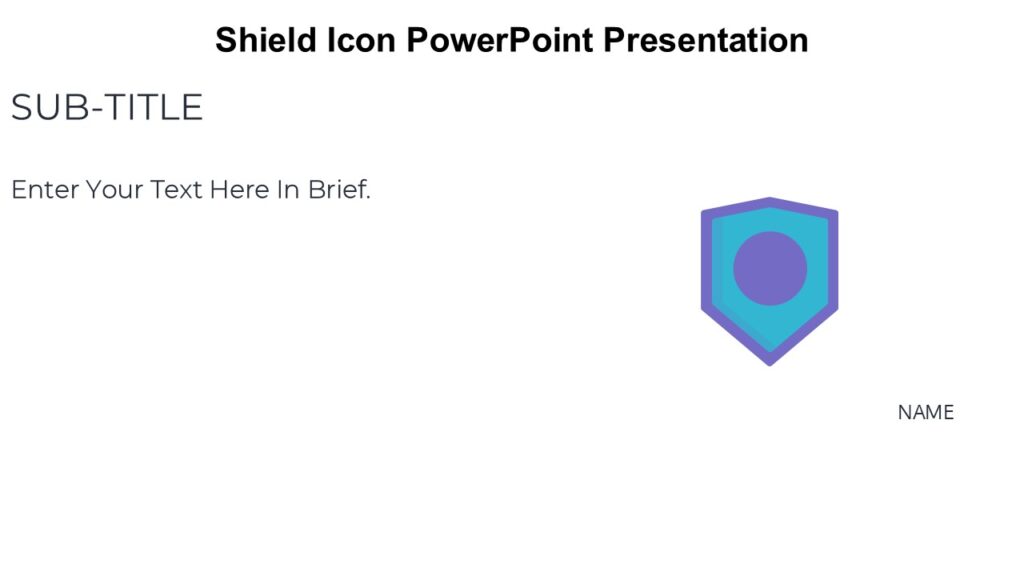 Shield Icon PowerPoint Presentation

SUB-TITLE

Enter Your Text Here In Brief.

NAME